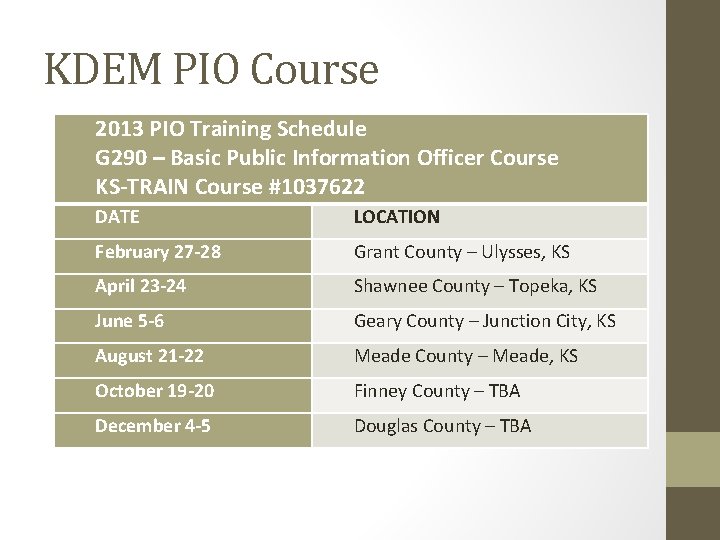 KDEM PIO Course

2013 PIO Training Schedule
G290 – Basic Public Information Officer Course
KS-TRAIN Course #1037622

| DATE | LOCATION |
|---|---|
| February 27-28 | Grant County – Ulysses, KS |
| April 23-24 | Shawnee County – Topeka, KS |
| June 5-6 | Geary County – Junction City, KS |
| August 21-22 | Meade County – Meade, KS |
| October 19-20 | Finney County – TBA |
| December 4-5 | Douglas County – TBA |